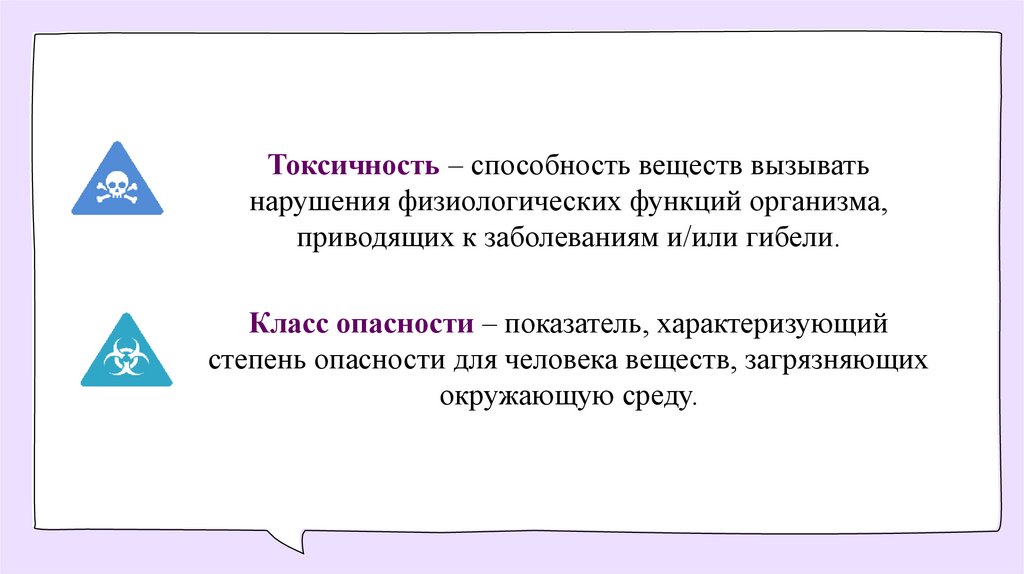 Токсичность – способность веществ вызывать нарушения физиологических функций организма, приводящих к заболеваниям и/или гибели.

Класс опасности – показатель, характеризующий степень опасности для человека веществ, загрязняющих окружающую среду.